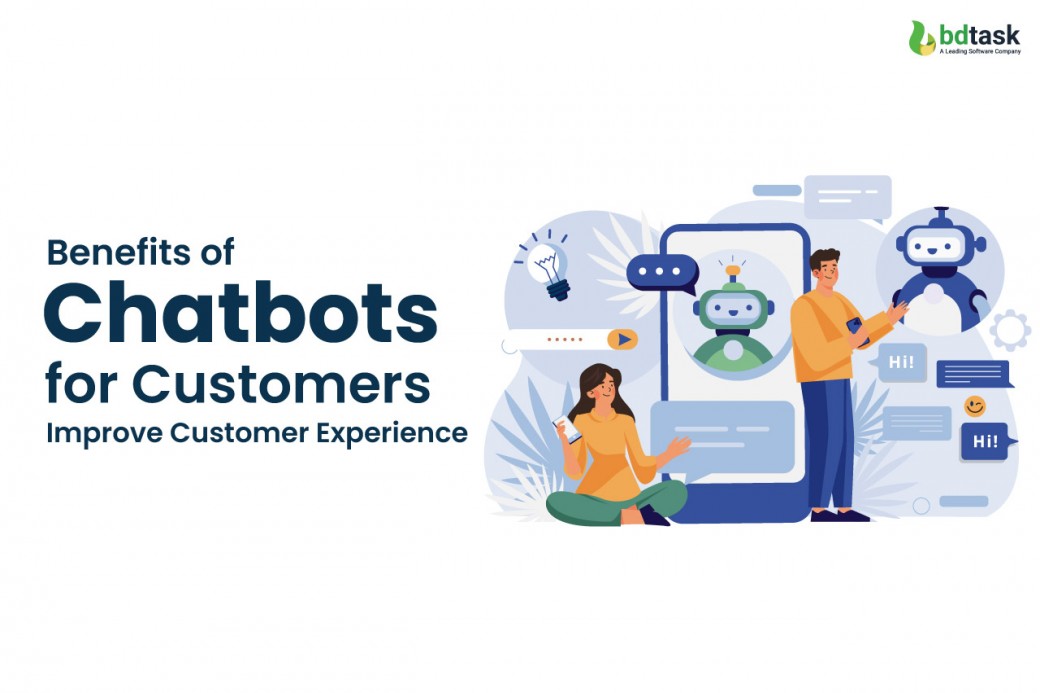 bdtask
A Leading Software Company

Benefits of
Chatbots
for Customers
Improve Customer Experience

Hi!

Hi!